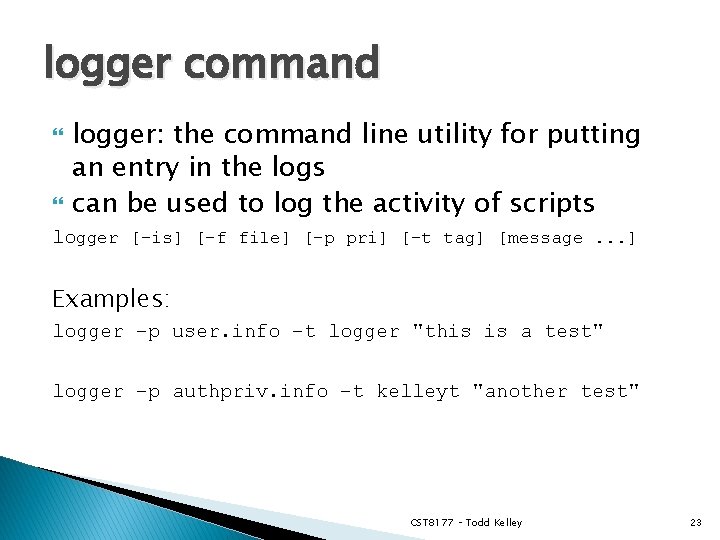 logger command

logger: the command line utility for putting an entry in the logs

can be used to log the activity of scripts

logger [-is] [-f file] [-p pri] [-t tag] [message ...]

Examples:

logger -p user.info -t logger "this is a test"

logger -p authpriv.info -t kelleyt "another test"

CST8177 - Todd Kelley

23